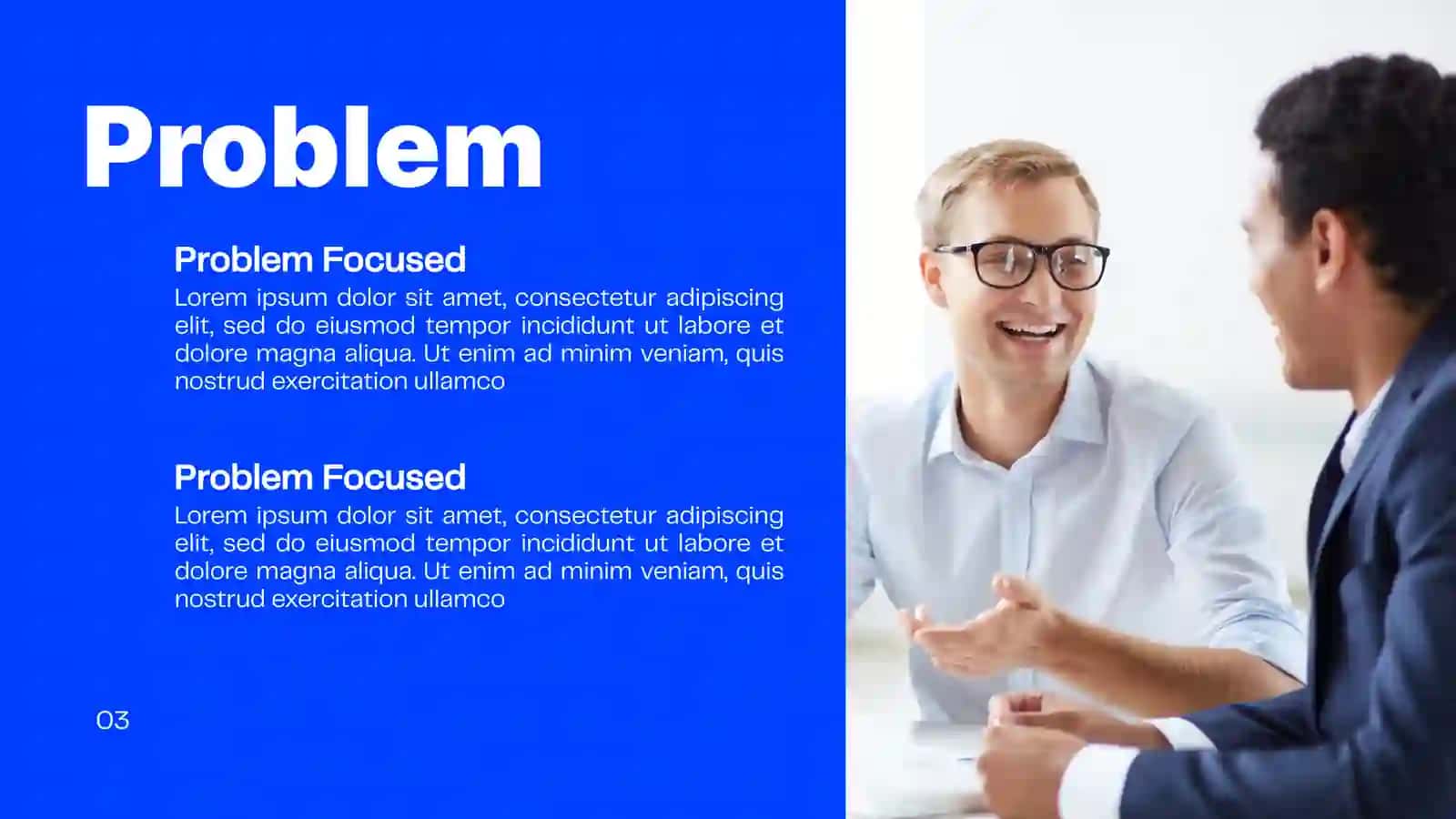 Problem

Problem Focused
Lorem ipsum dolor sit amet, consectetur adipiscing elit, sed do eiusmod tempor incididunt ut labore et dolore magna aliqua. Ut enim ad minim veniam, quis nostrud exercitation ullamco

Problem Focused
Lorem ipsum dolor sit amet, consectetur adipiscing elit, sed do eiusmod tempor incididunt ut labore et dolore magna aliqua. Ut enim ad minim veniam, quis nostrud exercitation ullamco

03